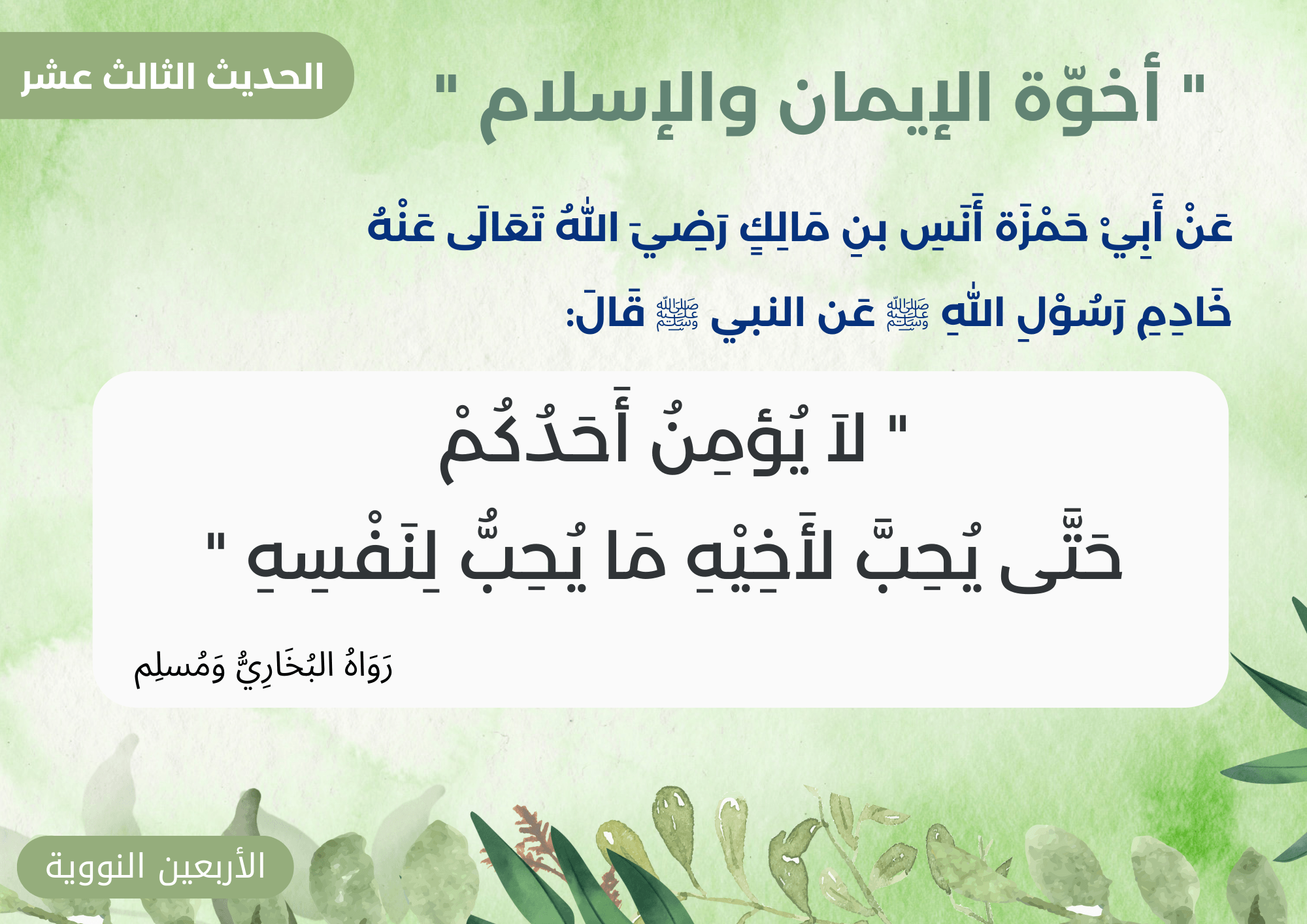 " أخوّة الإيمان والإسلام "

الحديث الثالث عشر

عَنْ أَبِيْ حَمْزَة أَنَسِ بنِ مَالِكٍ رَضِيَ اللهُ تَعَالَى عَنْهُ خَادِمِ رَسُوْلِ اللهِ ﷺ عَن النبي ﷺ قَالَ:

" لاَ يُؤمِنُ أَحَدُكُمْ
حَتَّى يُحِبَّ لأَخِيْهِ مَا يُحِبُّ لِنَفْسِهِ "

رَوَاهُ البُخَارِيُّ وَمُسلِم

الأربعين النووية